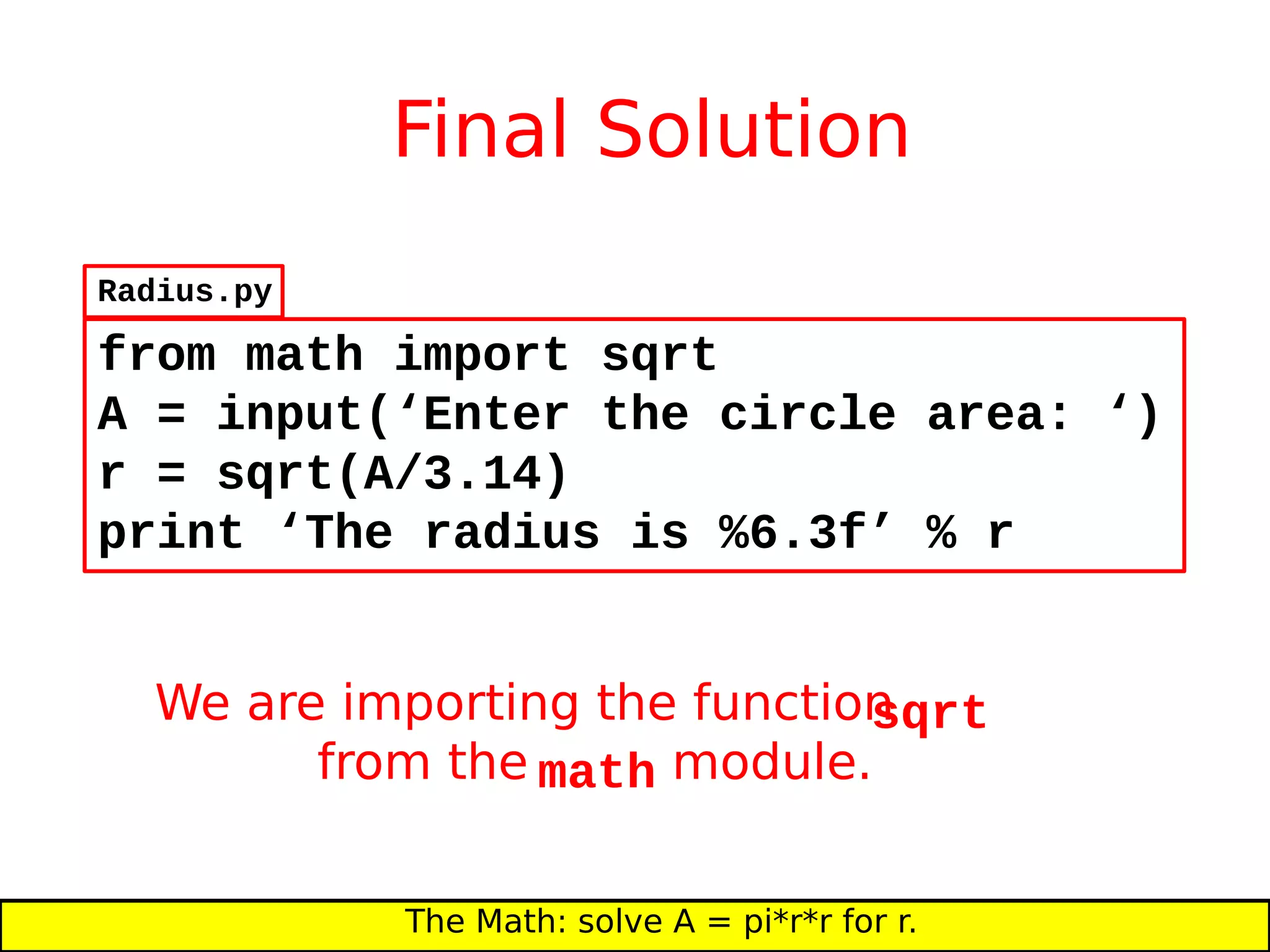 Final Solution

Radius.py

from math import sqrt
A = input(‘Enter the circle area: ‘)
r = sqrt(A/3.14)
print ‘The radius is %6.3f’ % r

We are importing the function sqrt from the math module.

The Math: solve A = pi*r*r for r.